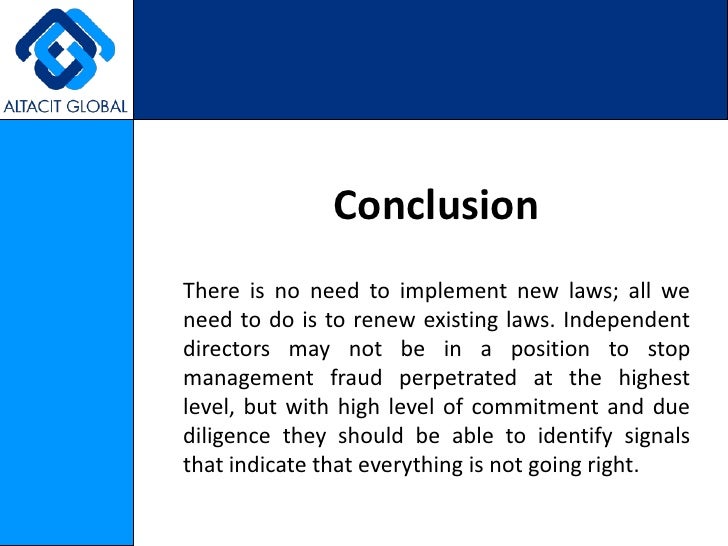 ALTACIT GLOBAL

Conclusion

There is no need to implement new laws; all we need to do is to renew existing laws. Independent directors may not be in a position to stop management fraud perpetrated at the highest level, but with high level of commitment and due diligence they should be able to identify signals that indicate that everything is not going right.